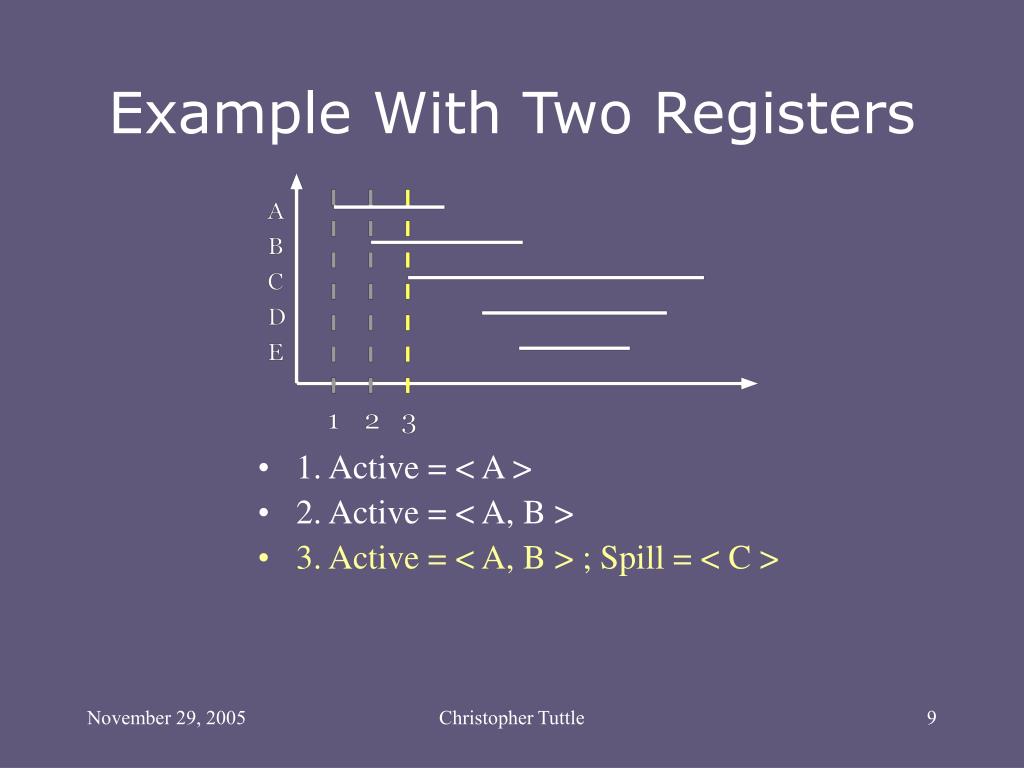 Example With Two Registers

A
B
C
D
E

1 2 3

• 1. Active = < A >
• 2. Active = < A, B >
• 3. Active = < A, B > ; Spill = < C >

November 29, 2005

Christopher Tuttle

9